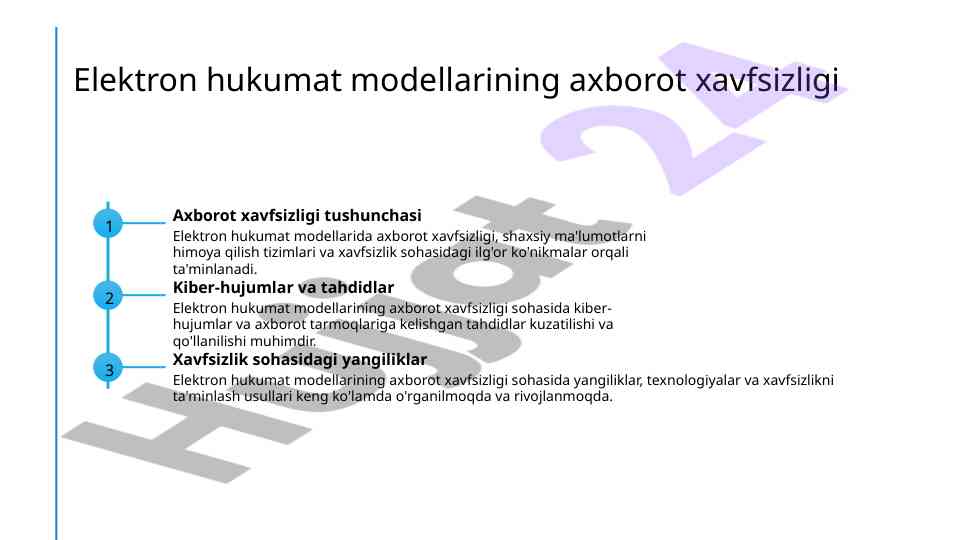 Elektron hukumat modellarining axborot xavfsizligi

1
Axborot xavfsizligi tushunchasi
Elektron hukumat modellarida axborot xavfsizligi, shaxsiy ma'lumotlarni himoya qilish tizimlari va xavfsizlik sohasidagi ilg'or ko'nikmalar orqali ta'minlanadi.

2
Kiber-hujumlar va tahdidlar
Elektron hukumat modellarining axborot xavfsizligi sohasida kiber-hujumlar va axborot tarmoqlariga kelishgan tahdidlar kuzatilishi va qo'llanilishi muhimdir.

3
Xavfsizlik sohasidagi yangiliklar
Elektron hukumat modellarining axborot xavfsizligi sohasida yangiliklar, texnologiyalar va xavfsizlikni ta'minlash usullari keng ko'lamda o'rganilmoqda va rivojlanmoqda.

Hujjat 24